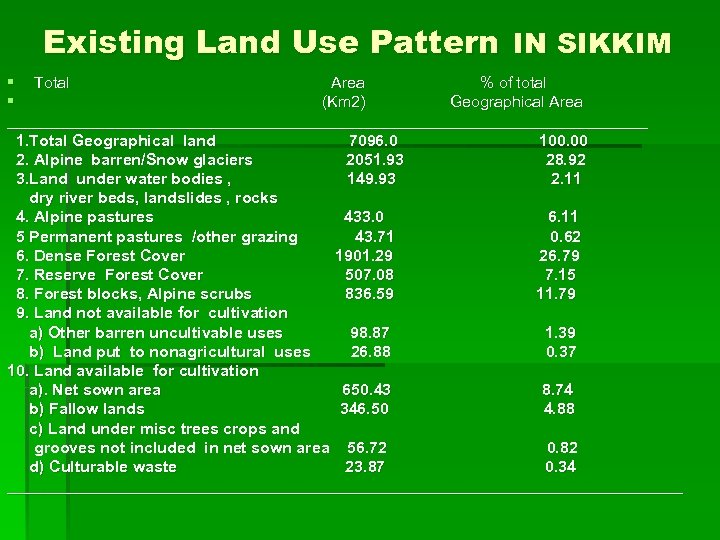 Existing Land Use Pattern IN SIKKIM

| Total | Area (Km2) | % of total Geographical Area |
|---|---|---|
| 1.Total Geographical land | 7096.0 | 100.00 |
| 2. Alpine barren/Snow glaciers | 2051.93 | 28.92 |
| 3.Land under water bodies , dry river beds, landslides , rocks | 149.93 | 2.11 |
| 4. Alpine pastures | 433.0 | 6.11 |
| 5 Permanent pastures /other grazing | 43.71 | 0.62 |
| 6. Dense Forest Cover | 1901.29 | 26.79 |
| 7. Reserve Forest Cover | 507.08 | 7.15 |
| 8. Forest blocks, Alpine scrubs | 836.59 | 11.79 |
| 9. Land not available for cultivation | | |
| a) Other barren uncultivable uses | 98.87 | 1.39 |
| b) Land put to nonagricultural uses | 26.88 | 0.37 |
| 10. Land available for cultivation | | |
| a). Net sown area | 650.43 | 8.74 |
| b) Fallow lands | 346.50 | 4.88 |
| c) Land under misc trees crops and grooves not included in net sown area | 56.72 | 0.82 |
| d) Culturable waste | 23.87 | 0.34 |